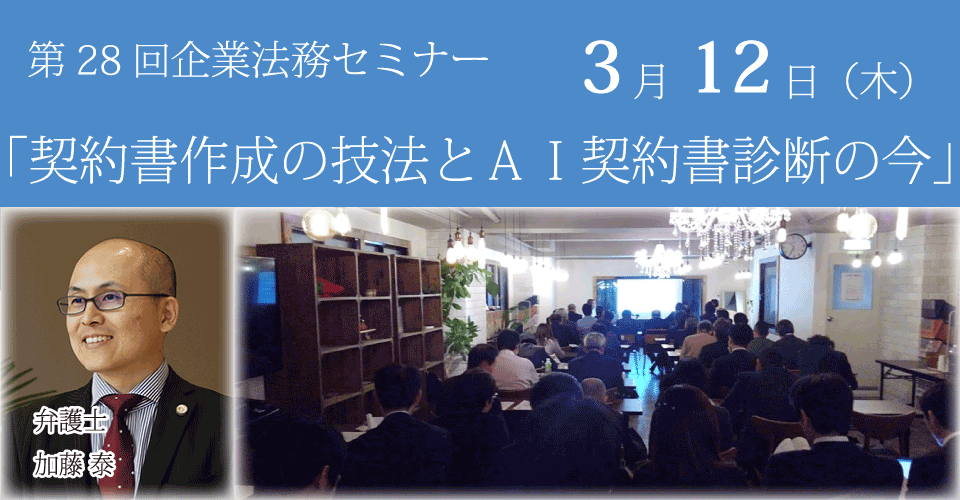 第 28 回企業法務セミナー　3月 12日（木）

「契約書作成の技法とＡＩ契約書診断の今」

弁護士
加藤 泰